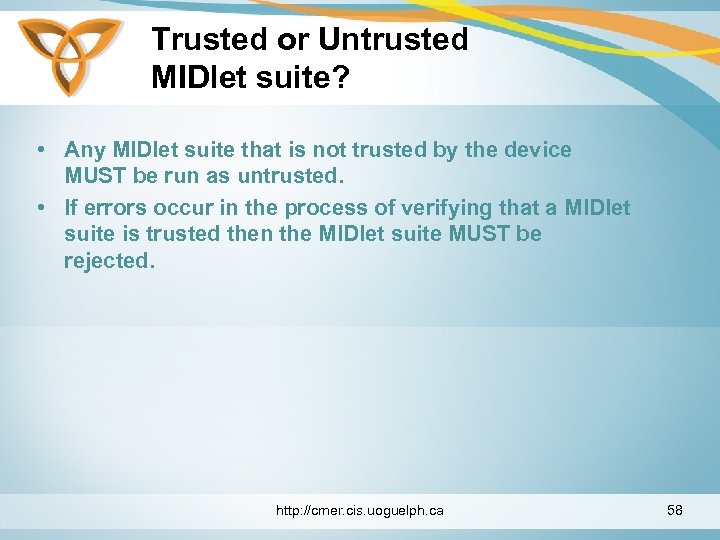 Trusted or Untrusted MIDlet suite?

• Any MIDlet suite that is not trusted by the device MUST be run as untrusted.
• If errors occur in the process of verifying that a MIDlet suite is trusted then the MIDlet suite MUST be rejected.

http://cmer.cis.uoguelph.ca

58